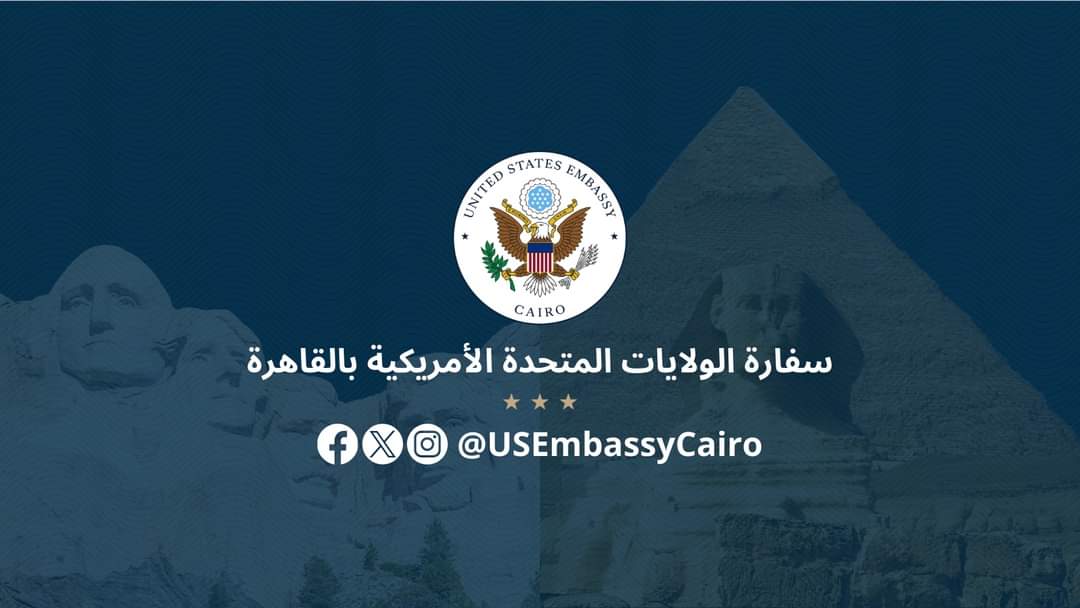 UNITED STATES EMBASSY
CAIRO

سفارة الولايات المتحدة الأمريكية بالقاهرة

@USEmbassyCairo